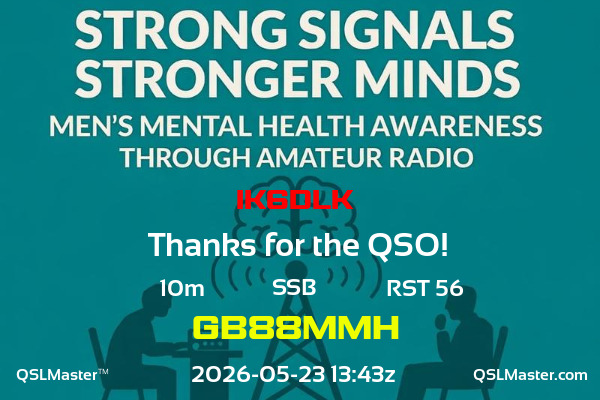 STRONG SIGNALS
STRONGER MINDS
MEN'S MENTAL HEALTH AWARENESS
THROUGH AMATEUR RADIO

IK6DLK

Thanks for the QSO!

10m SSB RST 56

GB88MMH

QSLMaster™ 2026-05-23 13:43z QSLMaster.com